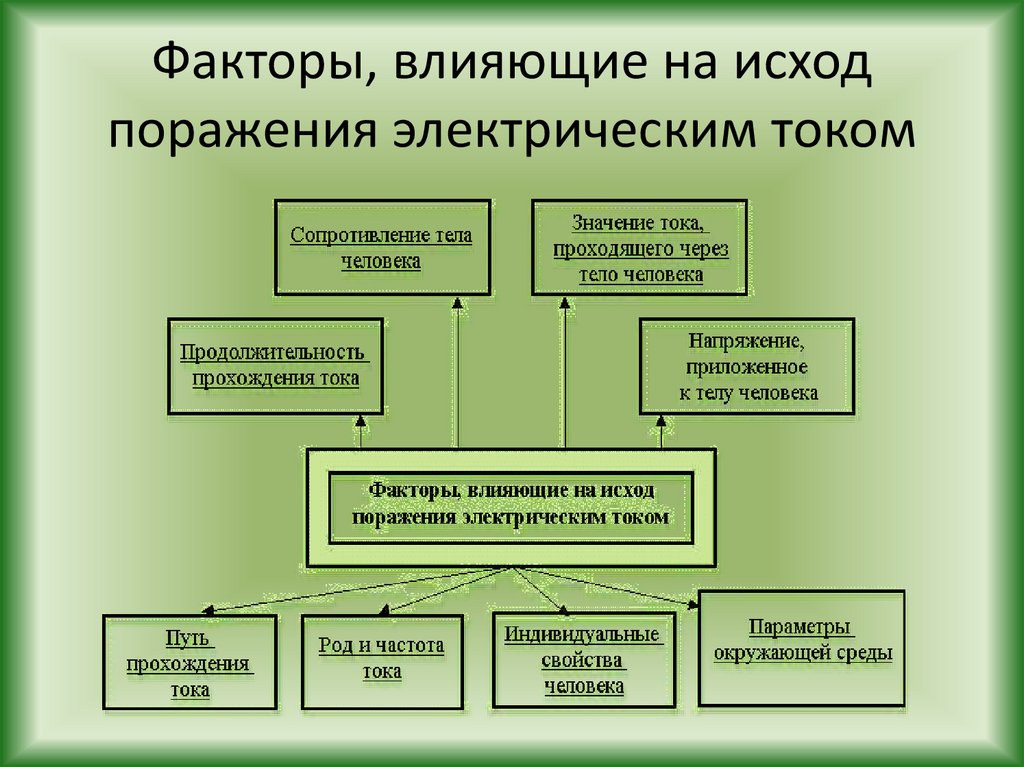 Факторы, влияющие на исход поражения электрическим током

Сопротивление тела человека

Значение тока, проходящего через тело человека

Продолжительность прохождения тока

Напряжение, приложенное к телу человека

Факторы, влияющие на исход поражения электрическим током

Путь прохождения тока

Род и частота тока

Индивидуальные свойства человека

Параметры окружающей среды